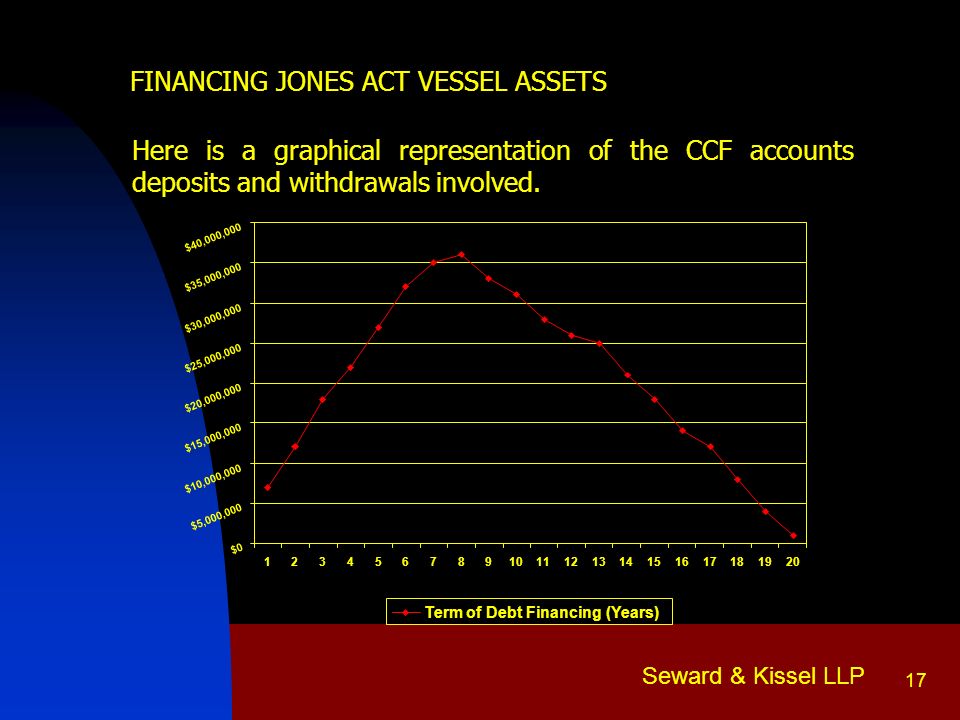 FINANCING JONES ACT VESSEL ASSETS

Here is a graphical representation of the CCF accounts deposits and withdrawals involved.

$40,000,000
$35,000,000
$30,000,000
$25,000,000
$20,000,000
$15,000,000
$10,000,000
$5,000,000
$0

1 2 3 4 5 6 7 8 9 10 11 12 13 14 15 16 17 18 19 20

Term of Debt Financing (Years)

Seward & Kissel LLP

17